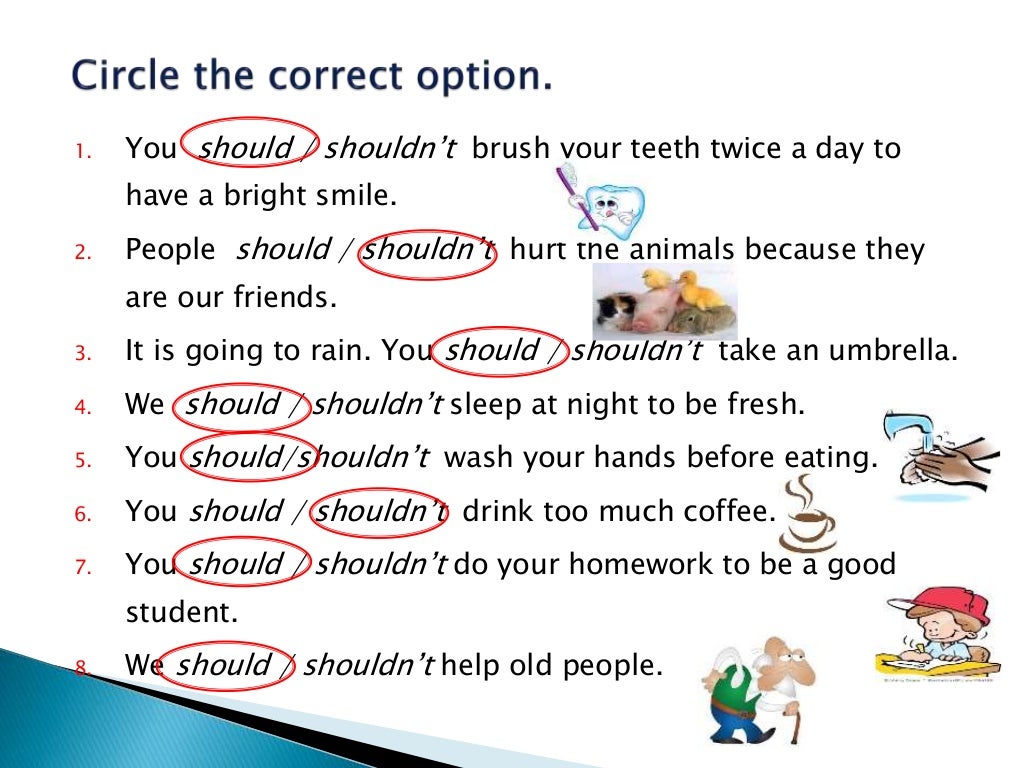 Circle the correct option.

1. You should / shouldn't brush your teeth twice a day to have a bright smile.
2. People should / shouldn't hurt the animals because they are our friends.
3. It is going to rain. You should / shouldn't take an umbrella.
4. We should / shouldn't sleep at night to be fresh.
5. You should/shouldn't wash your hands before eating.
6. You should / shouldn't drink too much coffee.
7. You should / shouldn't do your homework to be a good student.
8. We should / shouldn't help old people.